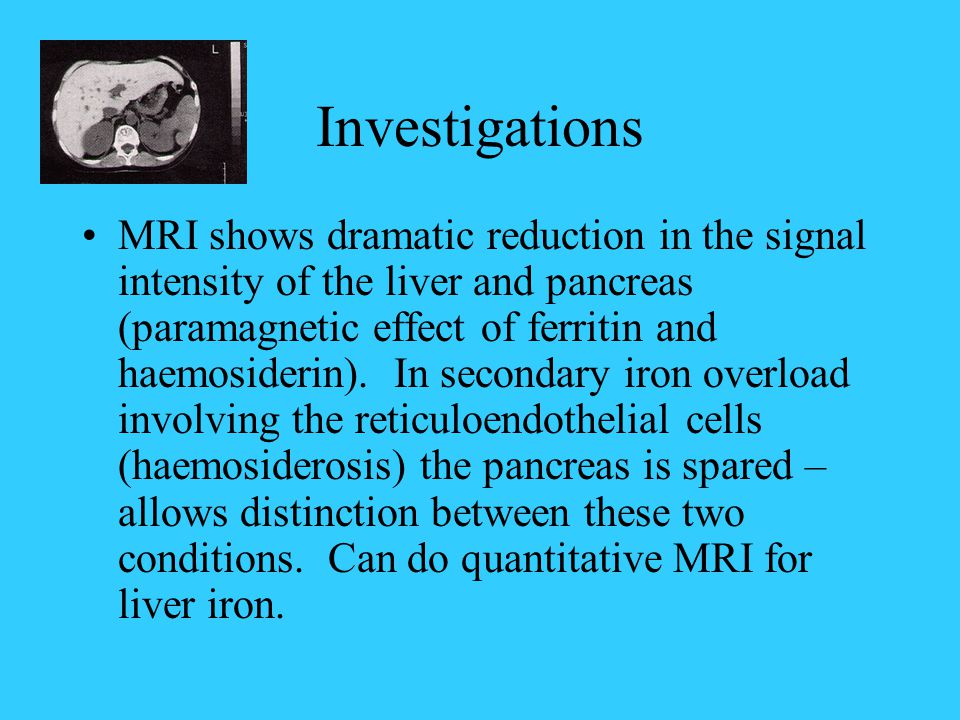 L

Investigations

• MRI shows dramatic reduction in the signal intensity of the liver and pancreas (paramagnetic effect of ferritin and haemosiderin). In secondary iron overload involving the reticuloendothelial cells (haemosiderosis) the pancreas is spared – allows distinction between these two conditions. Can do quantitative MRI for liver iron.